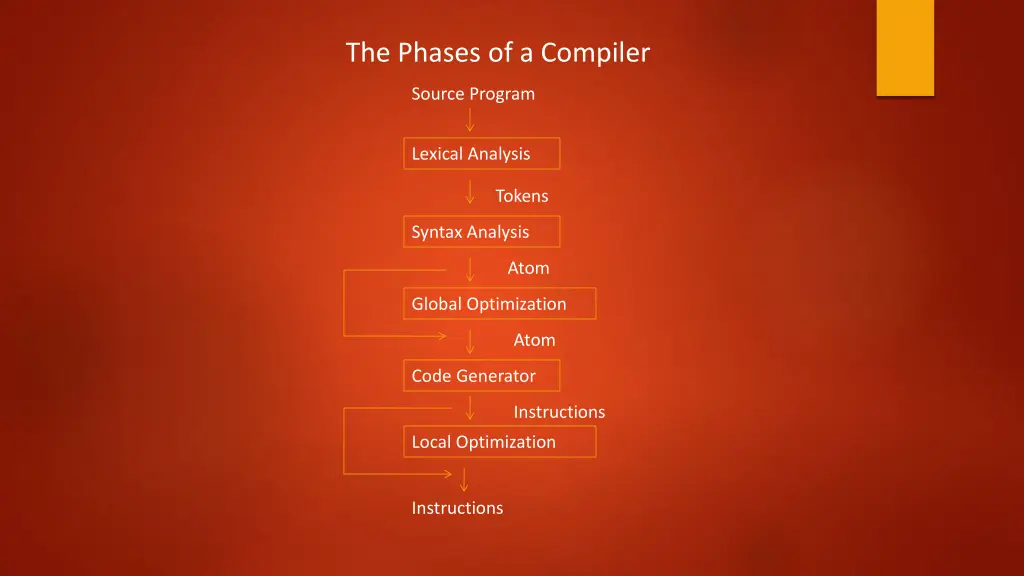 The Phases of a Compiler

Source Program

Lexical Analysis

Tokens

Syntax Analysis

Atom

Global Optimization

Atom

Code Generator

Instructions

Local Optimization

Instructions